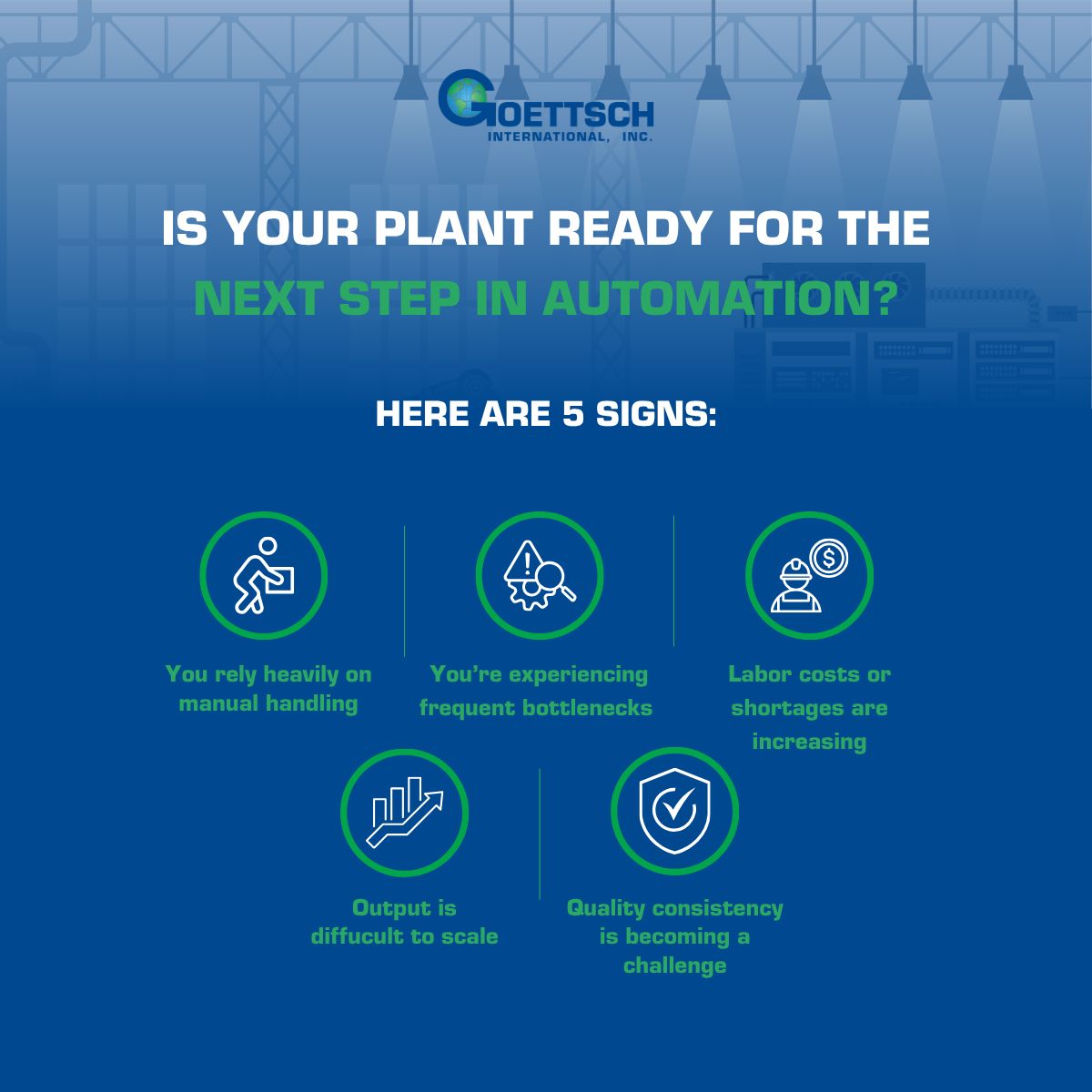 GOETTSCH
INTERNATIONAL, INC.

IS YOUR PLANT READY FOR THE NEXT STEP IN AUTOMATION?

HERE ARE 5 SIGNS:

You rely heavily on manual handling

You're experiencing frequent bottlenecks

Labor costs or shortages are increasing

Output is diffucult to scale

Quality consistency is becoming a challenge